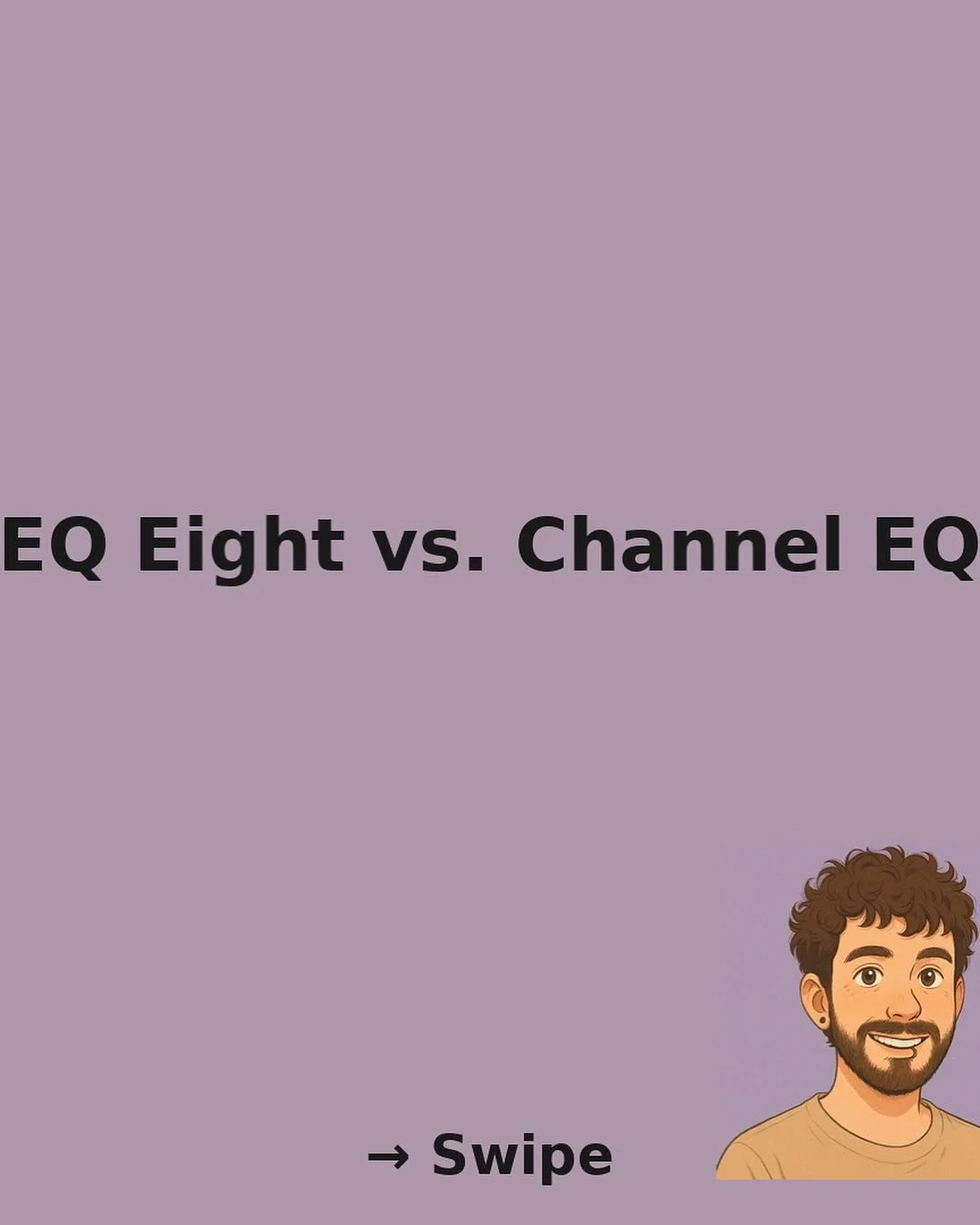 EQ Eight vs. Channel EQ

→ Swipe